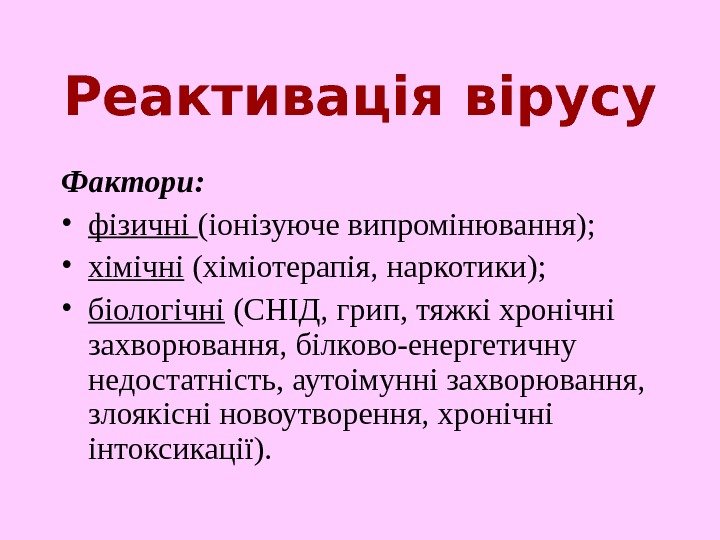 Реактивація вірусу

Фактори:

• фізичні (іонізуюче випромінювання);
• хімічні (хіміотерапія, наркотики);
• біологічні (СНІД, грип, тяжкі хронічні захворювання, білково-енергетичну недостатність, аутоімунні захворювання, злоякісні новоутворення, хронічні інтоксикації).